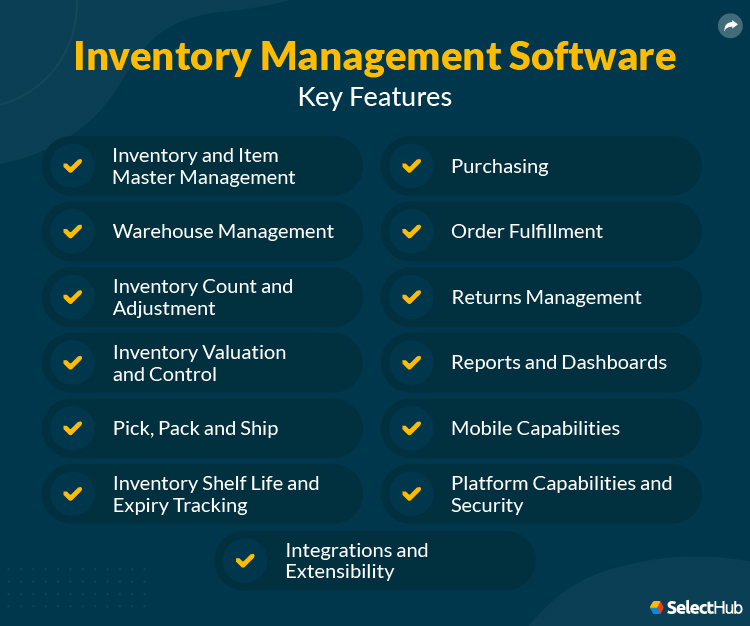 Inventory Management Software
Key Features

Inventory and Item Master Management

Warehouse Management

Inventory Count and Adjustment

Inventory Valuation and Control

Pick, Pack and Ship

Inventory Shelf Life and Expiry Tracking

Purchasing

Order Fulfillment

Returns Management

Reports and Dashboards

Mobile Capabilities

Platform Capabilities and Security

Integrations and Extensibility

SelectHub